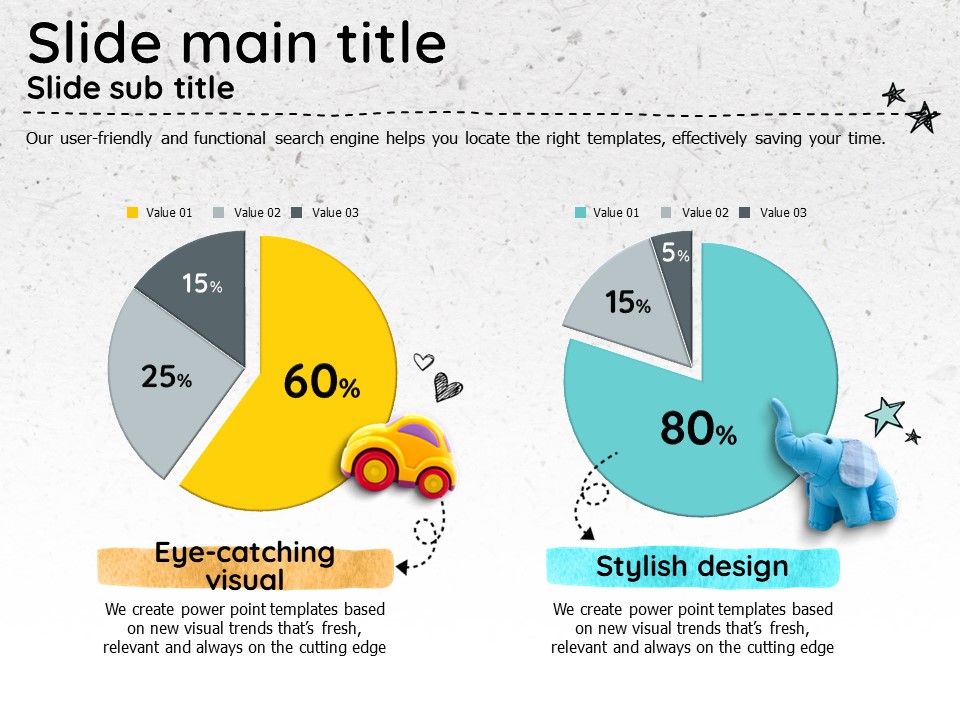 Slide main title
Slide sub title

Our user-friendly and functional search engine helps you locate the right templates, effectively saving your time.

Value 01 Value 02 Value 03

15%
25%
60%

Eye-catching visual

We create power point templates based on new visual trends that's fresh, relevant and always on the cutting edge

Value 01 Value 02 Value 03

5%
15%
80%

Stylish design

We create power point templates based on new visual trends that's fresh, relevant and always on the cutting edge